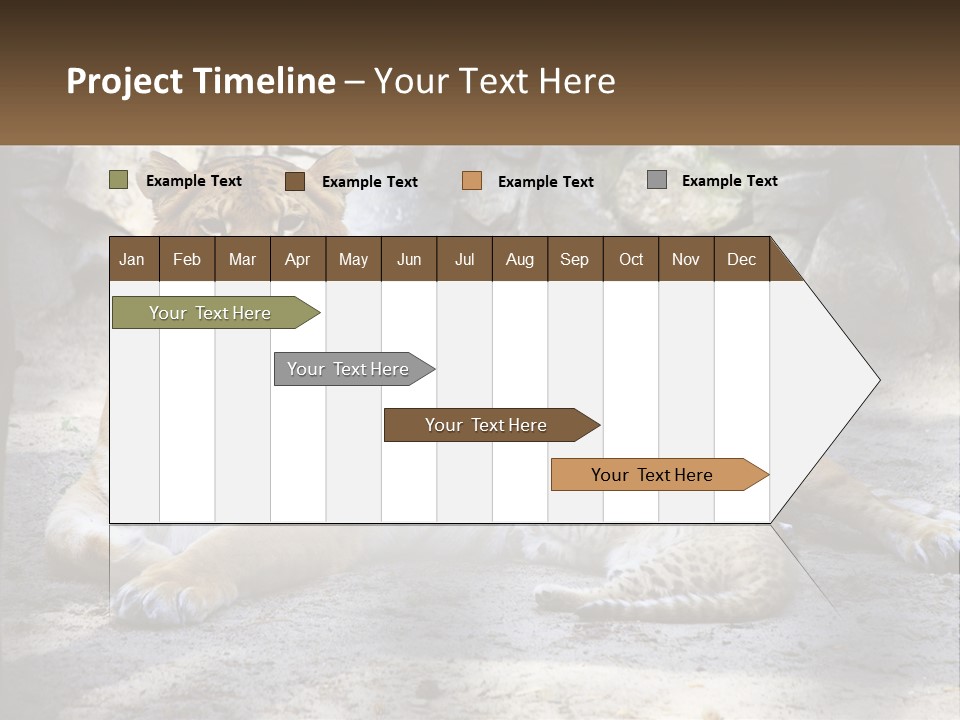 Project Timeline – Your Text Here

Example Text
Example Text
Example Text
Example Text

| Jan | Feb | Mar | Apr | May | Jun | Jul | Aug | Sep | Oct | Nov | Dec |
|---|---|---|---|---|---|---|---|---|---|---|---|

Your Text Here
Your Text Here
Your Text Here
Your Text Here